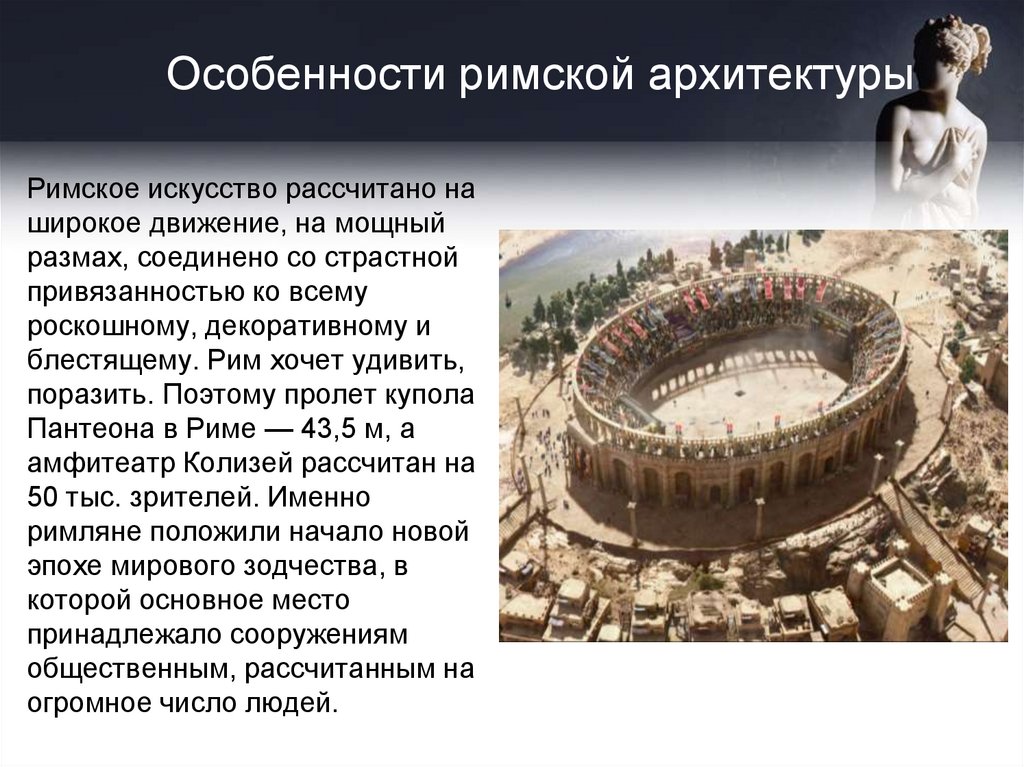 Особенности римской архитектуры

Римское искусство рассчитано на широкое движение, на мощный размах, соединено со страстной привязанностью ко всему роскошному, декоративному и блестящему. Рим хочет удивить, поразить. Поэтому пролет купола Пантеона в Риме — 43,5 м, а амфитеатр Колизей рассчитан на 50 тыс. зрителей. Именно римляне положили начало новой эпохе мирового зодчества, в которой основное место принадлежало сооружениям общественным, рассчитанным на огромное число людей.